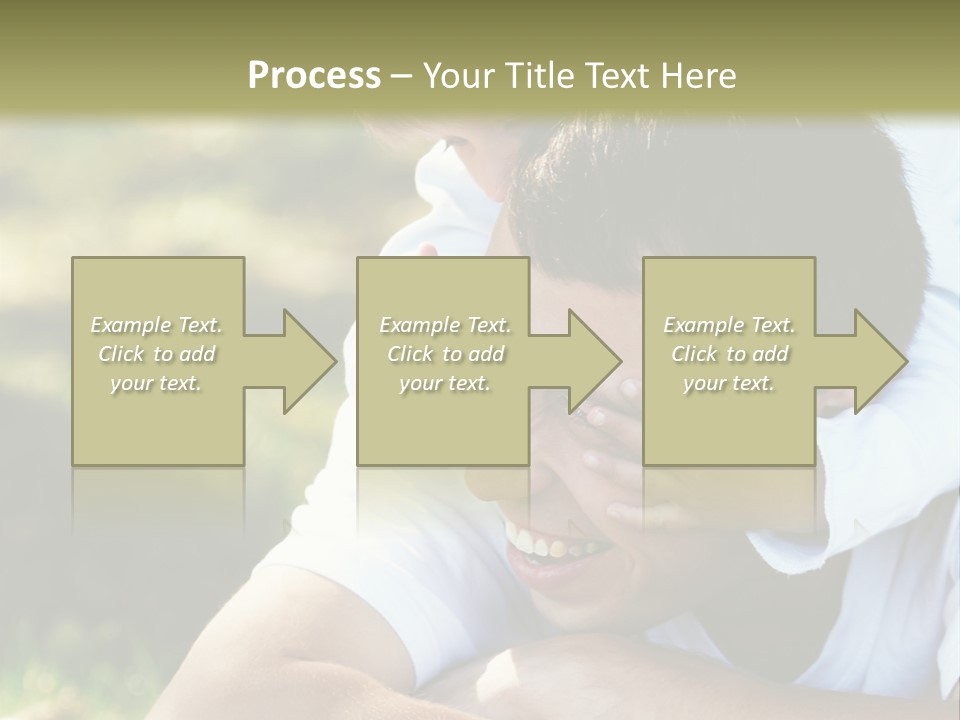 Process – Your Title Text Here

Example Text. Click to add your text.

Example Text. Click to add your text.

Example Text. Click to add your text.